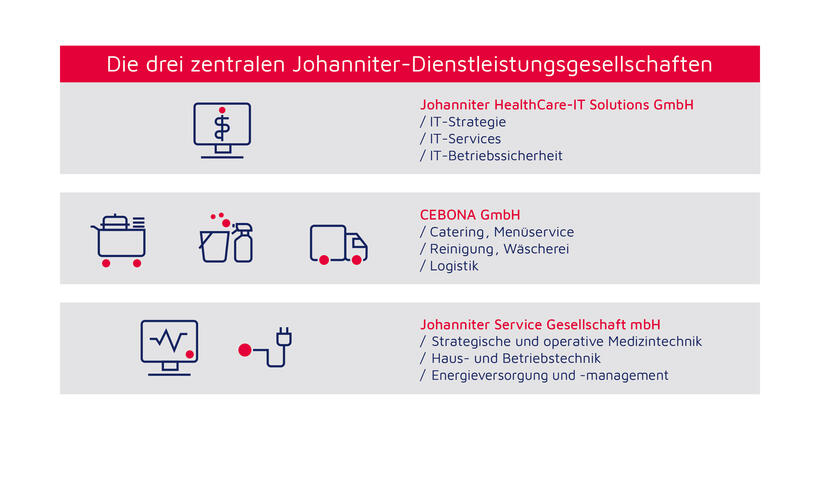 Die drei zentralen Johanniter-Dienstleistungsgesellschaften

Johanniter HealthCare-IT Solutions GmbH
/ IT-Strategie
/ IT-Services
/ IT-Betriebssicherheit

CEBONA GmbH
/ Catering, Menüservice
/ Reinigung, Wäscherei
/ Logistik

Johanniter Service Gesellschaft mbH
/ Strategische und operative Medizintechnik
/ Haus- und Betriebstechnik
/ Energieversorgung und -management